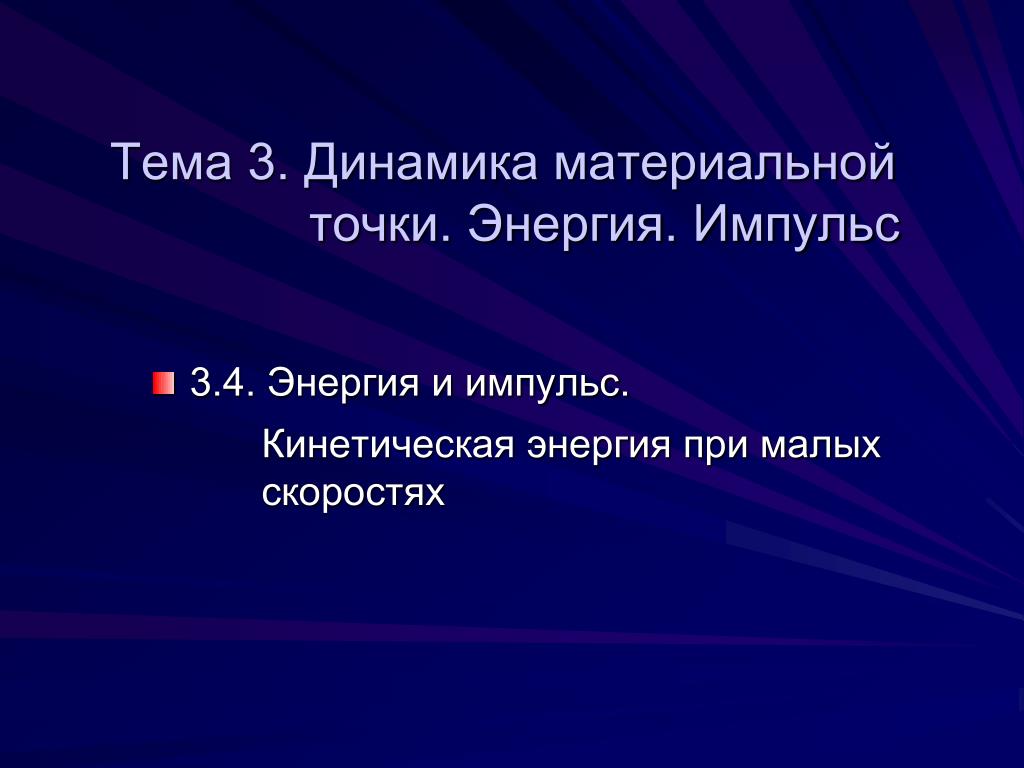 Тема 3. Динамика материальной точки. Энергия. Импульс

3.4. Энергия и импульс.

Кинетическая энергия при малых скоростях